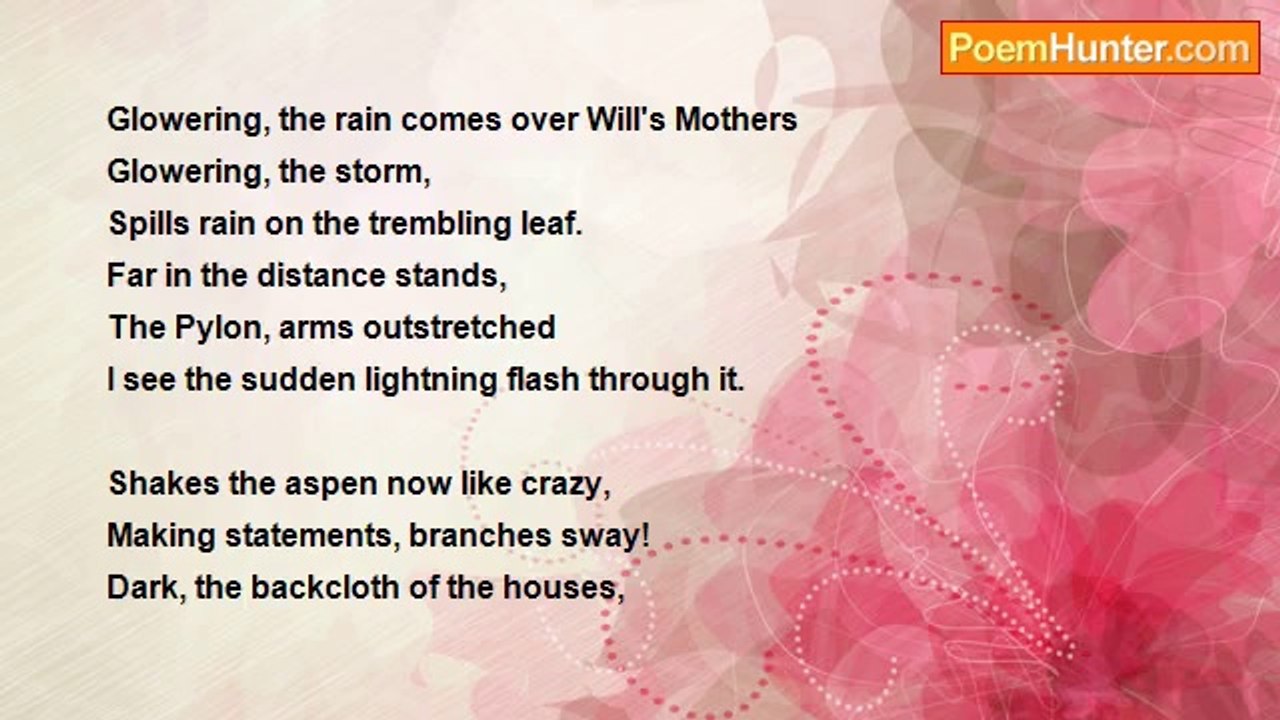 PoemHunter.com

Glowering, the rain comes over Will's Mothers
Glowering, the storm,
Spills rain on the trembling leaf.
Far in the distance stands,
The Pylon, arms outstretched
I see the sudden lightning flash through it.

Shakes the aspen now like crazy,
Making statements, branches sway!
Dark, the backcloth of the houses,